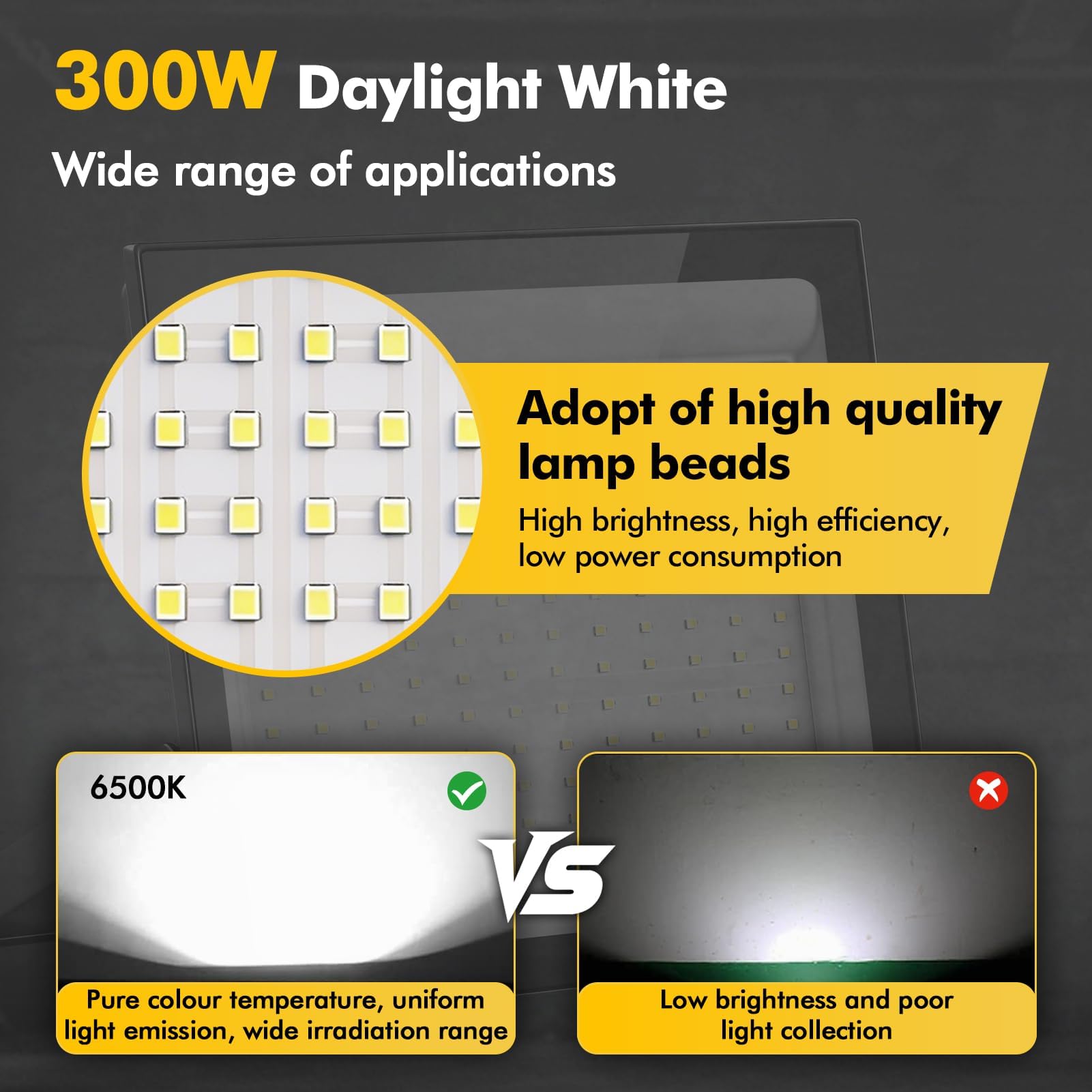 300W Daylight White
Wide range of applications

Adopt of high quality lamp beads
High brightness, high efficiency, low power consumption

6500K

VS

Pure colour temperature, uniform light emission, wide irradiation range

Low brightness and poor light collection